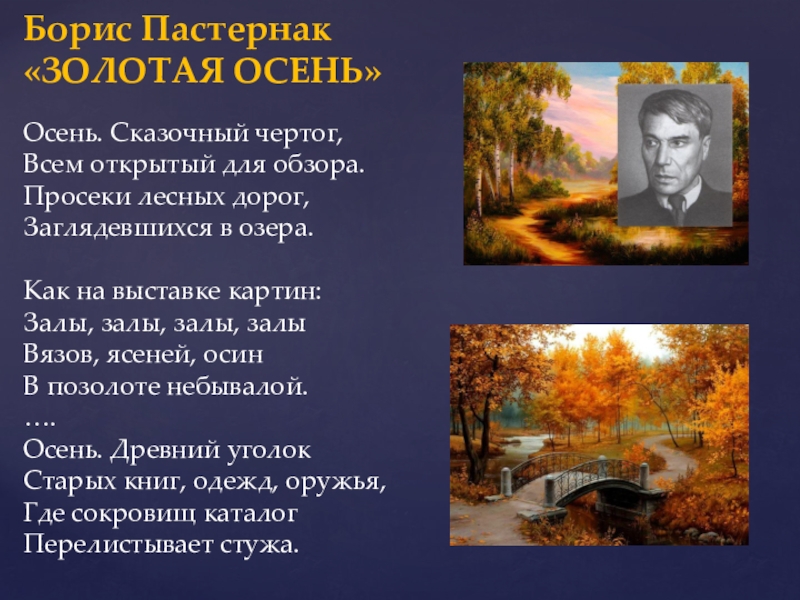 Борис Пастернак
«ЗОЛОТАЯ ОСЕНЬ»

Осень. Сказочный чертог,
Всем открытый для обзора.
Просеки лесных дорог,
Заглядевшихся в озера.

Как на выставке картин:
Залы, залы, залы, залы
Вязов, ясеней, осин
В позолоте небывалой.
….
Осень. Древний уголок
Старых книг, одежд, оружья,
Где сокровищ каталог
Перелистывает стужа.